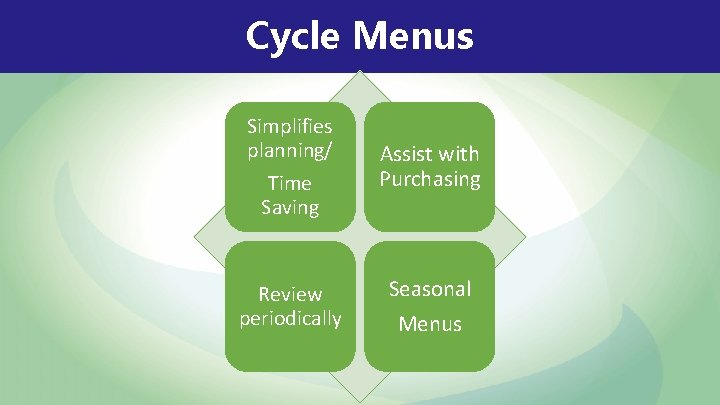 Cycle Menus

Simplifies planning/

Time Saving

Assist with Purchasing

Review periodically

Seasonal

Menus